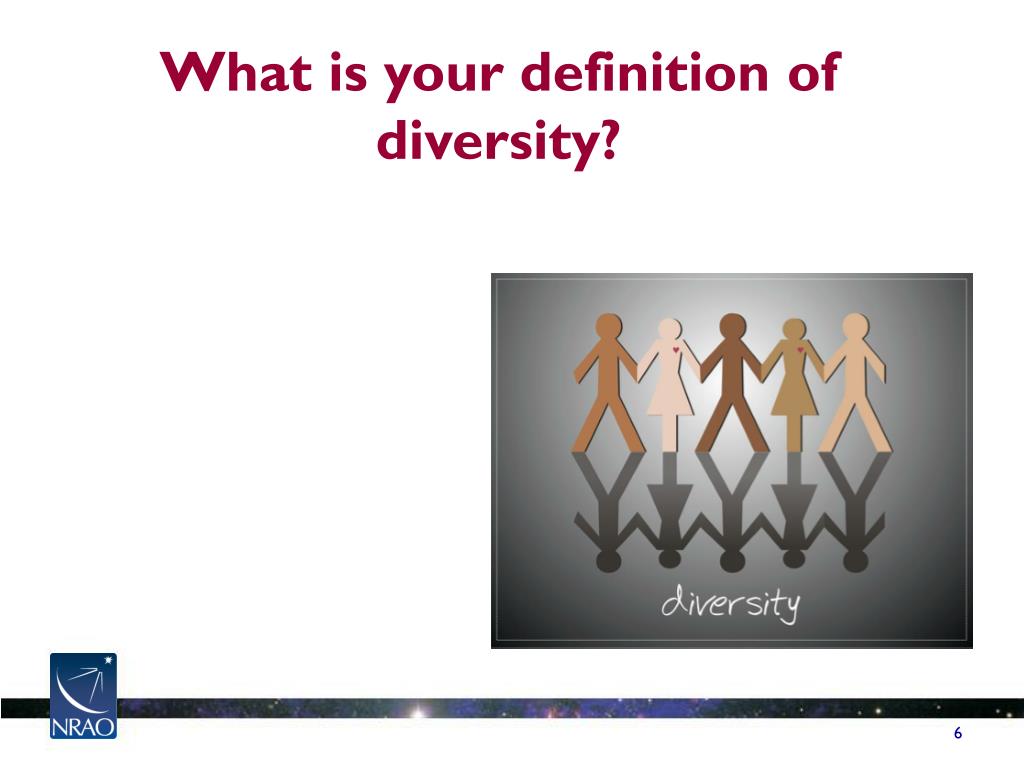 What is your definition of diversity?

diversity

NRAO

6